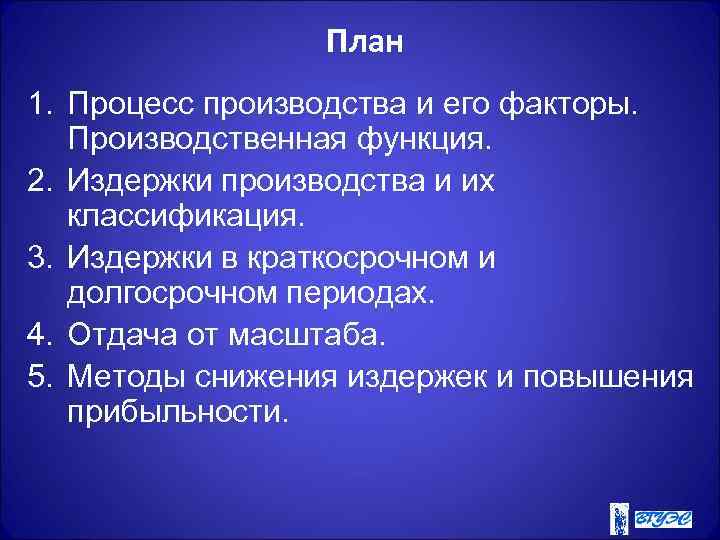 План

1. Процесс производства и его факторы. Производственная функция.
2. Издержки производства и их классификация.
3. Издержки в краткосрочном и долгосрочном периодах.
4. Отдача от масштаба.
5. Методы снижения издержек и повышения прибыльности.

ВГУЭС